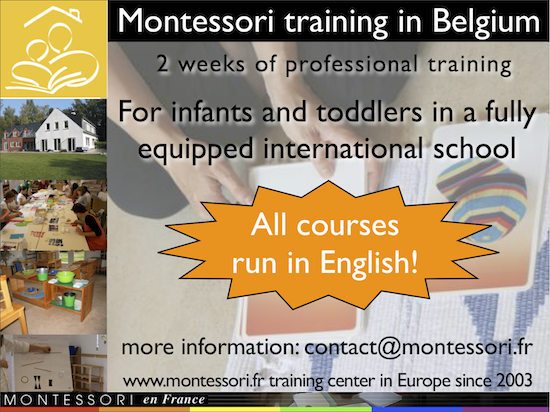 Montessori training in Belgium

2 weeks of professional training

For infants and toddlers in a fully equipped international school

All courses run in English!

more information: contact@montessori.fr

www.montessori.fr training center in Europe since 2003

MONTESSORI en France